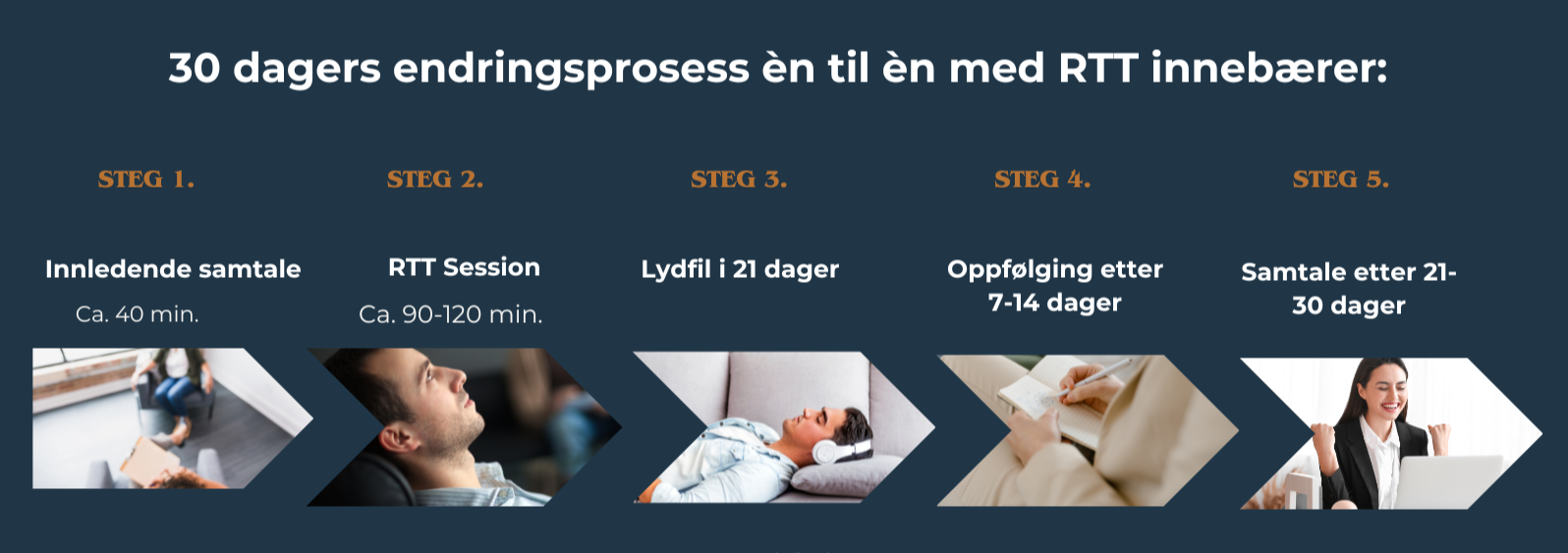 30 dagers endringsprosess èn til èn med RTT innebærer:

STEG 1.

Innledende samtale

Ca. 40 min.

STEG 2.

RTT Session

Ca. 90-120 min.

STEG 3.

Lydfil i 21 dager

STEG 4.

Oppfølging etter 7-14 dager

STEG 5.

Samtale etter 21-30 dager